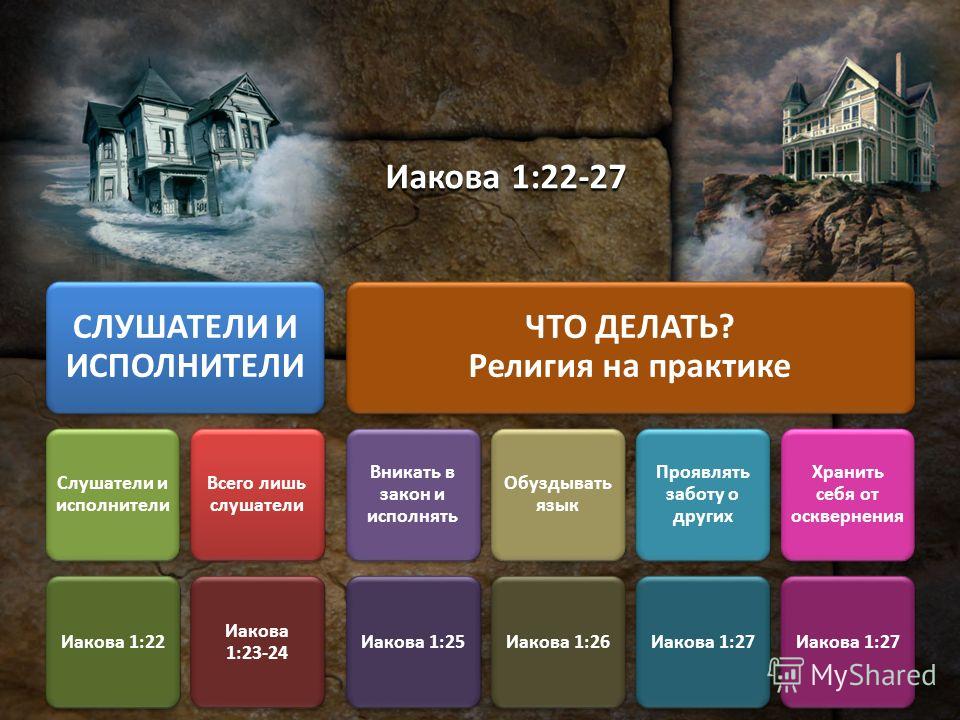 Иакова 1:22-27

СЛУШАТЕЛИ И ИСПОЛНИТЕЛИ

ЧТО ДЕЛАТЬ?
Религия на практике

Слушатели и исполнители

Всего лишь слушатели

Вникать в закон и исполнять

Обуздывать язык

Проявлять заботу о других

Хранить себя от осквернения

Иакова 1:22

Иакова 1:23-24

Иакова 1:25

Иакова 1:26

Иакова 1:27

Иакова 1:27

MyShared